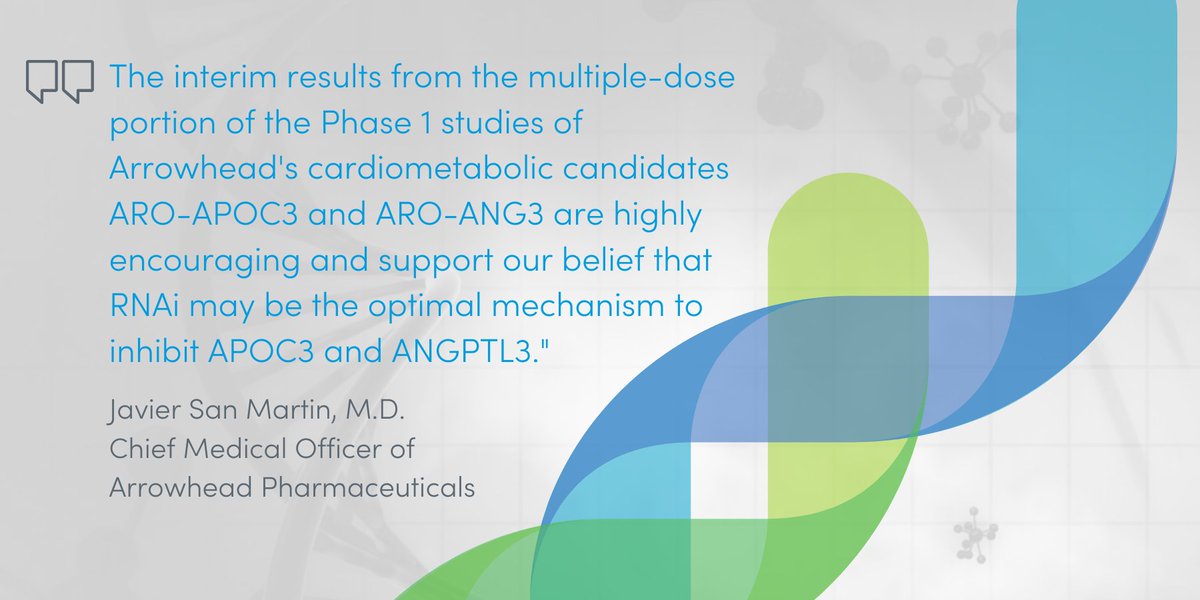 The interim results from the multiple-dose portion of the Phase 1 studies of Arrowhead's cardiometabolic candidates ARO-APOC3 and ARO-ANG3 are highly encouraging and support our belief that RNAi may be the optimal mechanism to inhibit APOC3 and ANGPTL3."

Javier San Martin, M.D.
Chief Medical Officer of
Arrowhead Pharmaceuticals